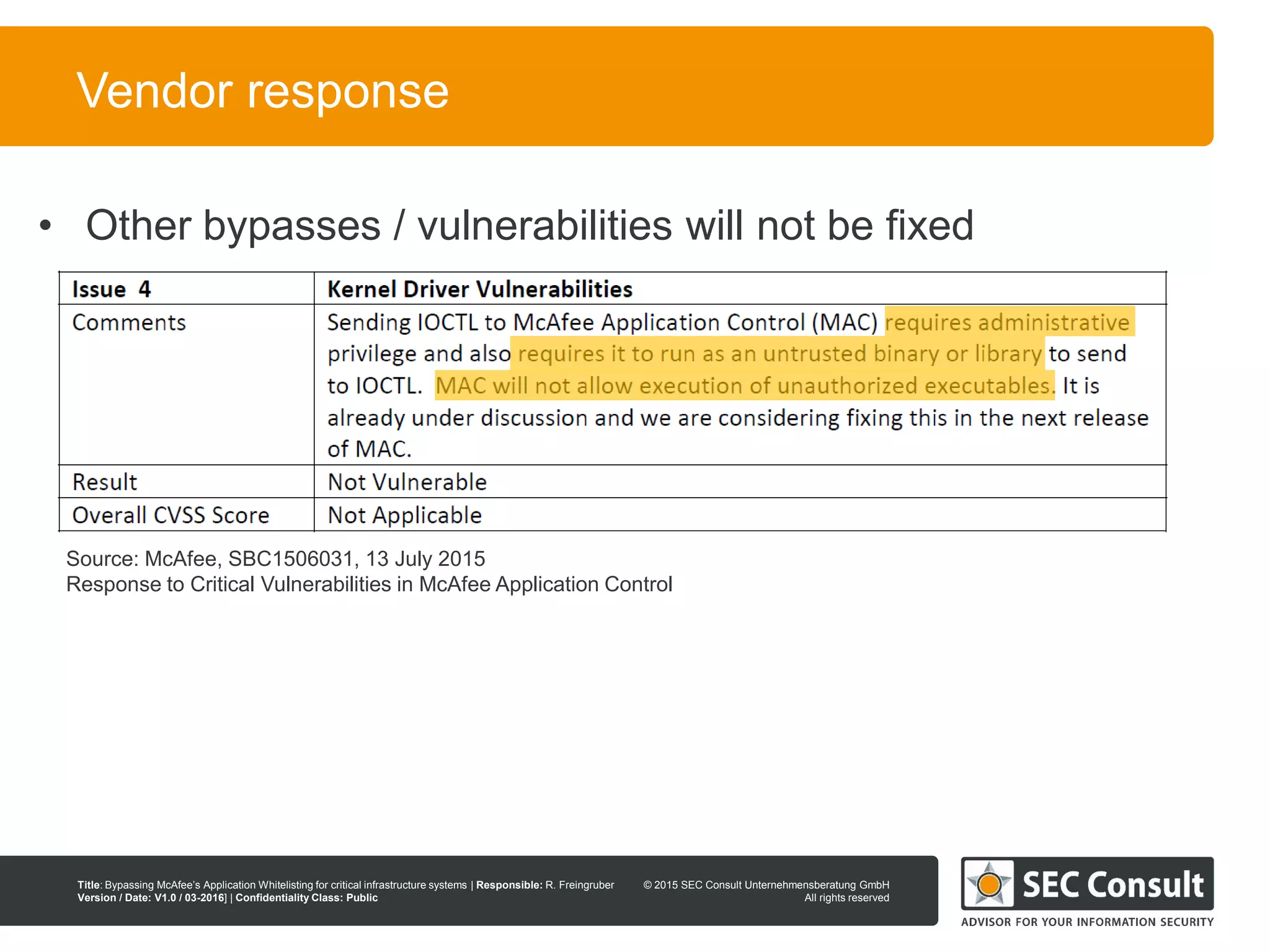 Vendor response

• Other bypasses / vulnerabilities will not be fixed

| Issue 4 | Kernel Driver Vulnerabilities |
|---|---|
| Comments | Sending IOCTL to McAfee Application Control (MAC) requires administrative privilege and also requires it to run as an untrusted binary or library to send to IOCTL. MAC will not allow execution of unauthorized executables. It is already under discussion and we are considering fixing this in the next release of MAC. |
| Result | Not Vulnerable |
| Overall CVSS Score | Not Applicable |

Source: McAfee, SBC1506031, 13 July 2015
Response to Critical Vulnerabilities in McAfee Application Control

Title: Bypassing McAfee's Application Whitelisting for critical infrastructure systems | Responsible: R. Freingruber
Version / Date: V1.0 / 03-2016] | Confidentiality Class: Public

© 2015 SEC Consult Unternehmensberatung GmbH
All rights reserved

SEC Consult
ADVISOR FOR YOUR INFORMATION SECURITY